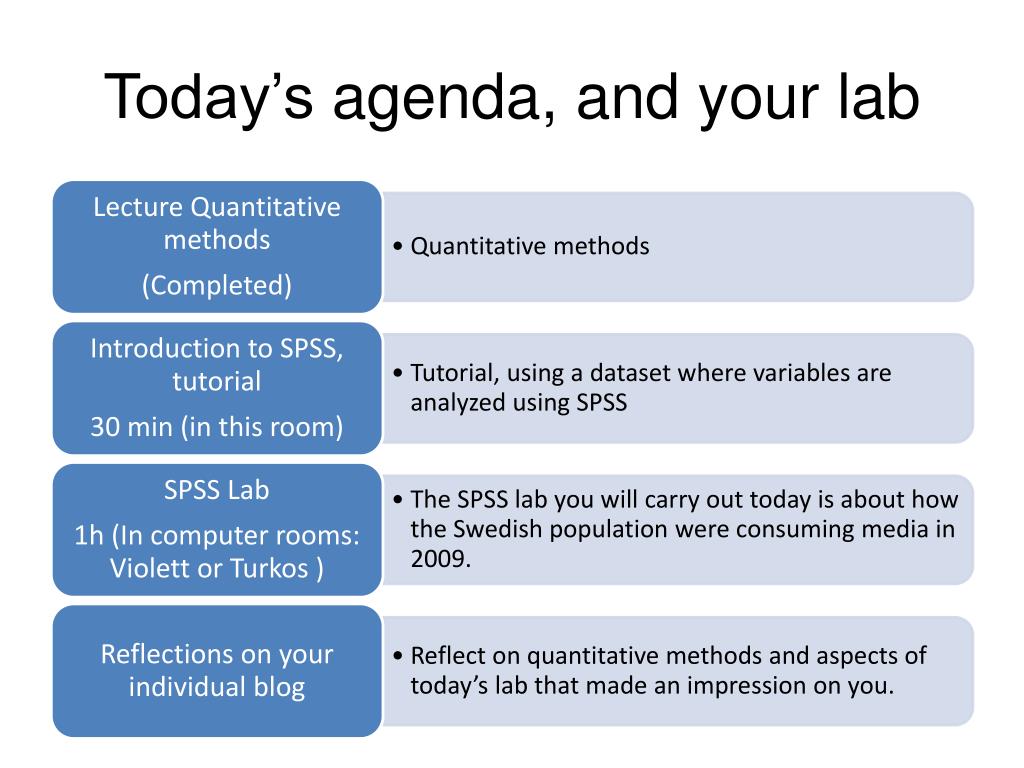 Today’s agenda, and your lab

Lecture Quantitative methods
(Completed)

• Quantitative methods

Introduction to SPSS, tutorial
30 min (in this room)

• Tutorial, using a dataset where variables are analyzed using SPSS

SPSS Lab
1h (In computer rooms: Violett or Turkos )

• The SPSS lab you will carry out today is about how the Swedish population were consuming media in 2009.

Reflections on your individual blog

• Reflect on quantitative methods and aspects of today’s lab that made an impression on you.